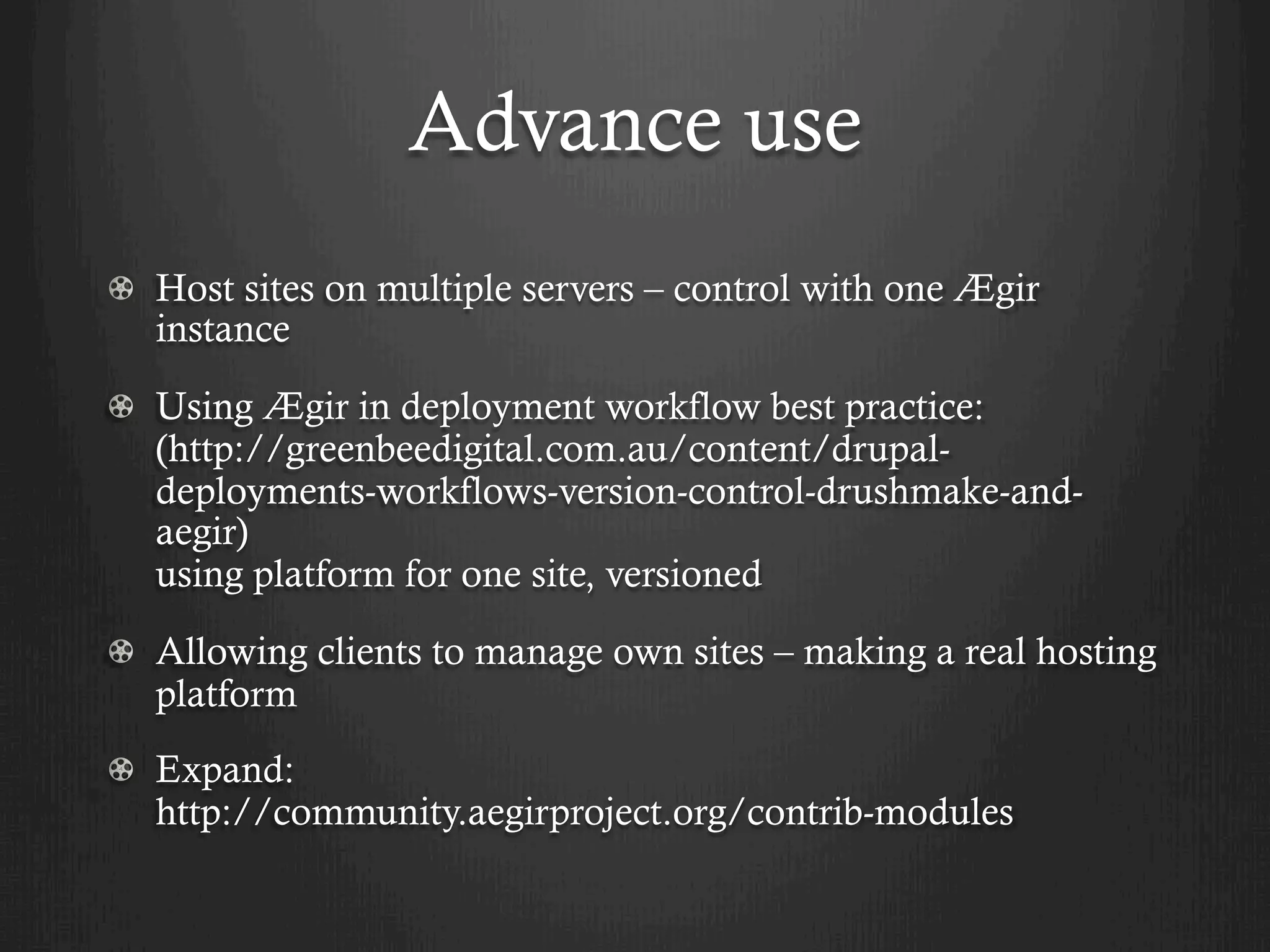 Advance use

Host sites on multiple servers – control with one Ægir instance

Using Ægir in deployment workflow best practice: (http://greenbeedigital.com.au/content/drupal-deployments-workflows-version-control-drushmake-and-aegir)
using platform for one site, versioned

Allowing clients to manage own sites – making a real hosting platform

Expand:
http://community.aegirproject.org/contrib-modules